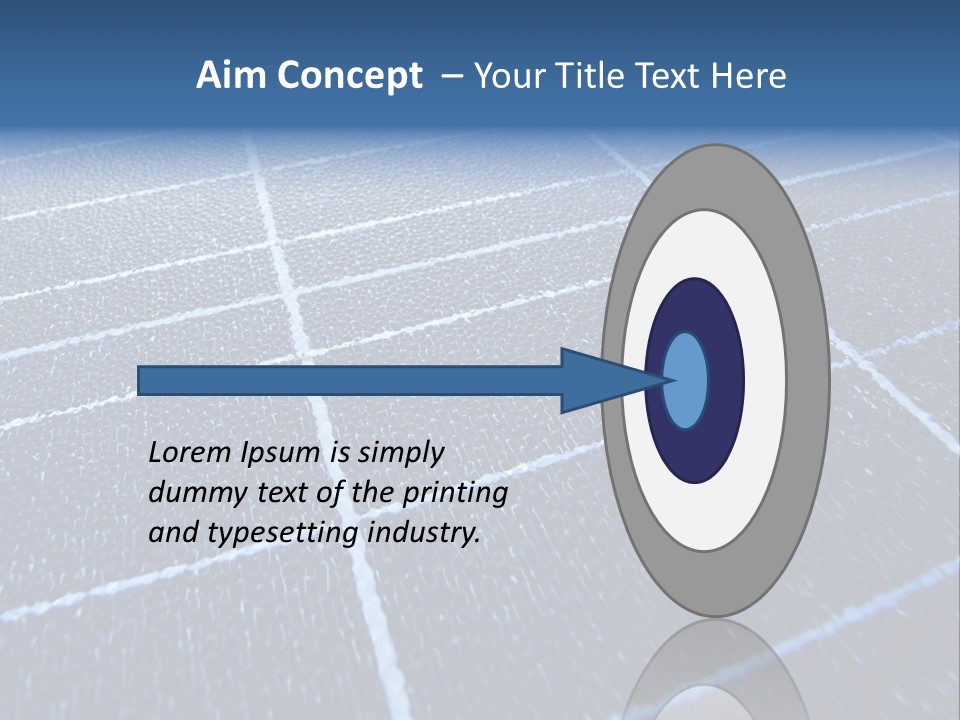 Aim Concept – Your Title Text Here

Lorem Ipsum is simply dummy text of the printing and typesetting industry.